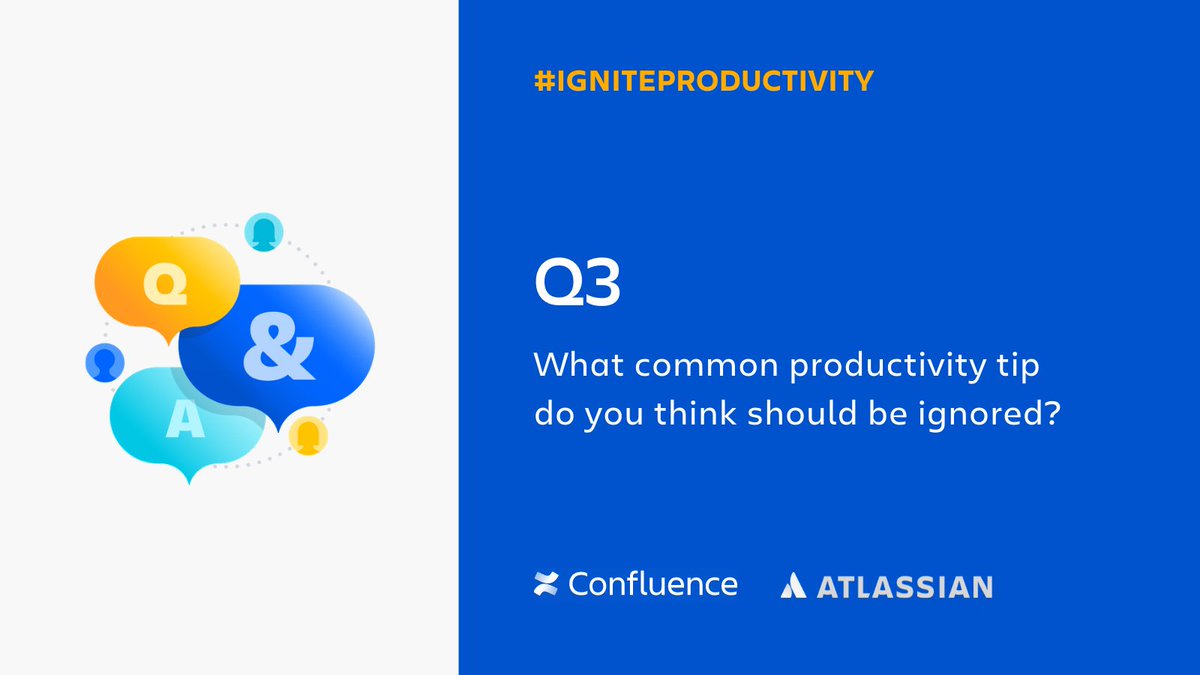 Q
&
A

#IGNITEPRODUCTIVITY

Q3

What common productivity tip do you think should be ignored?

Confluence ATLASSIAN